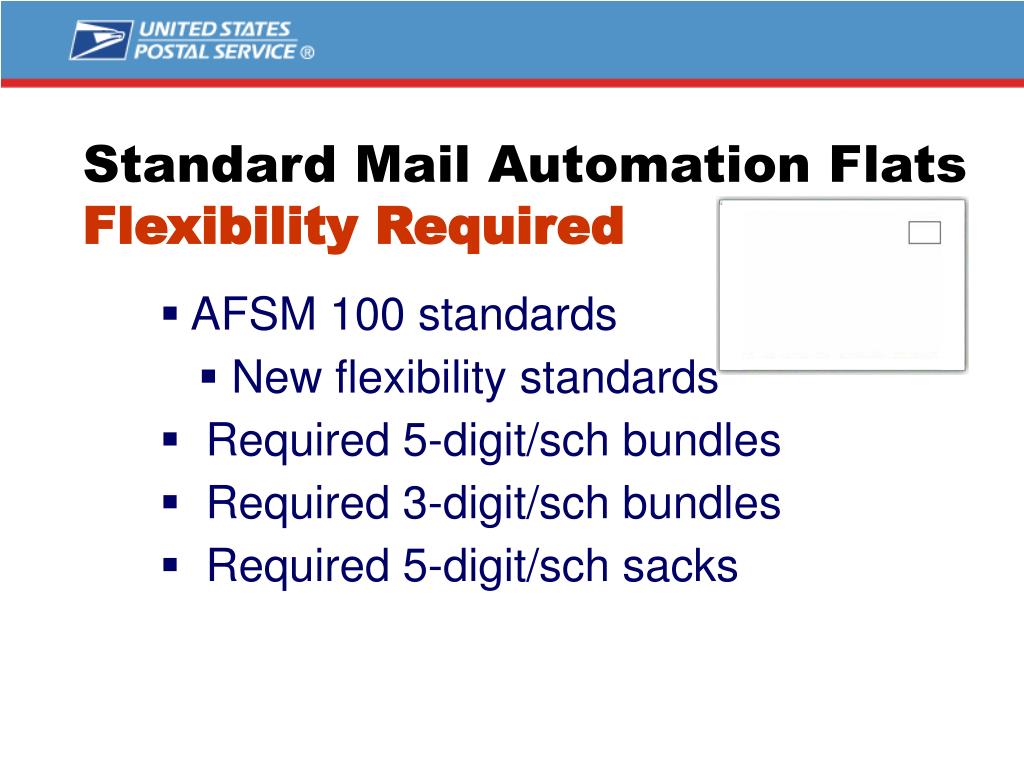 UNITED STATES
POSTAL SERVICE ®

Standard Mail Automation Flats
Flexibility Required

▪ AFSM 100 standards
▪ New flexibility standards
▪ Required 5-digit/sch bundles
▪ Required 3-digit/sch bundles
▪ Required 5-digit/sch sacks